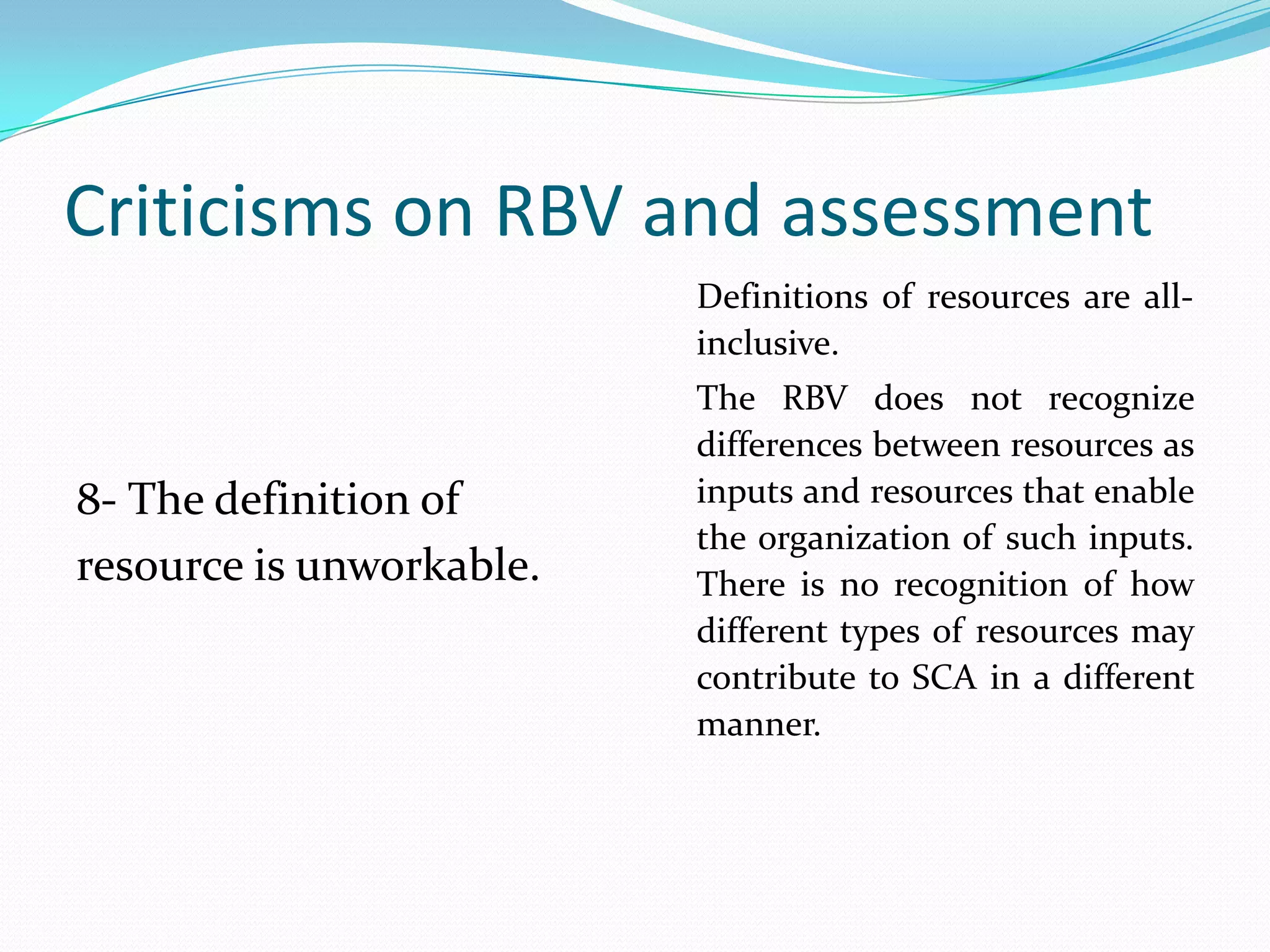 Criticisms on RBV and assessment

8- The definition of resource is unworkable.

Definitions of resources are all-inclusive.

The RBV does not recognize differences between resources as inputs and resources that enable the organization of such inputs. There is no recognition of how different types of resources may contribute to SCA in a different manner.